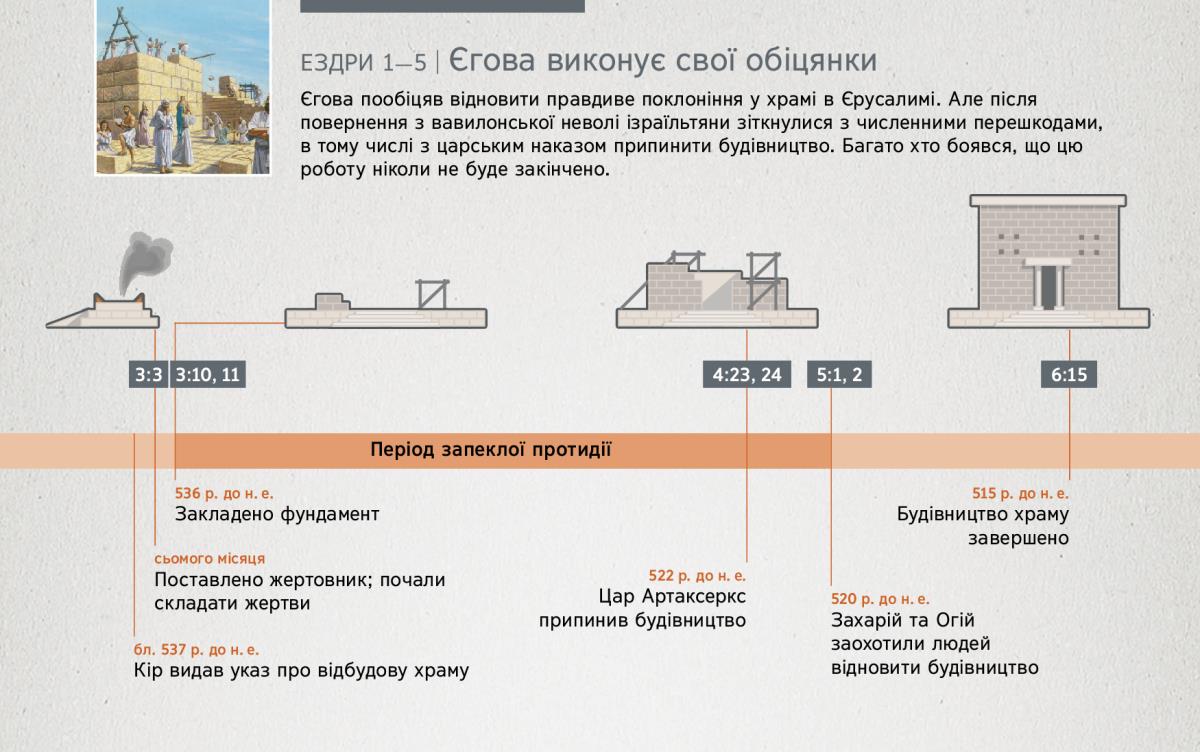 ЕЗДРИ 1—5 | Єгова виконує свої обіцянки

Єгова пообіцяв відновити правдиве поклоніння у храмі в Єрусалимі. Але після повернення з вавилонської неволі ізраїльтяни зіткнулися з численними перешкодами, в тому числі з царським наказом припинити будівництво. Багато хто боявся, що цю роботу ніколи не буде закінчено.

3:3 3:10, 11 4:23, 24 5:1, 2 6:15

Період запеклої протидії

536 р. до н. е.
Закладено фундамент

сьомого місяця
Поставлено жертовник; почали складати жертви

бл. 537 р. до н. е.
Кір видав указ про відбудову храму

522 р. до н. е.
Цар Артаксеркс припинив будівництво

520 р. до н. е.
Захарій та Огій заохотили людей відновити будівництво

515 р. до н. е.
Будівництво храму завершено